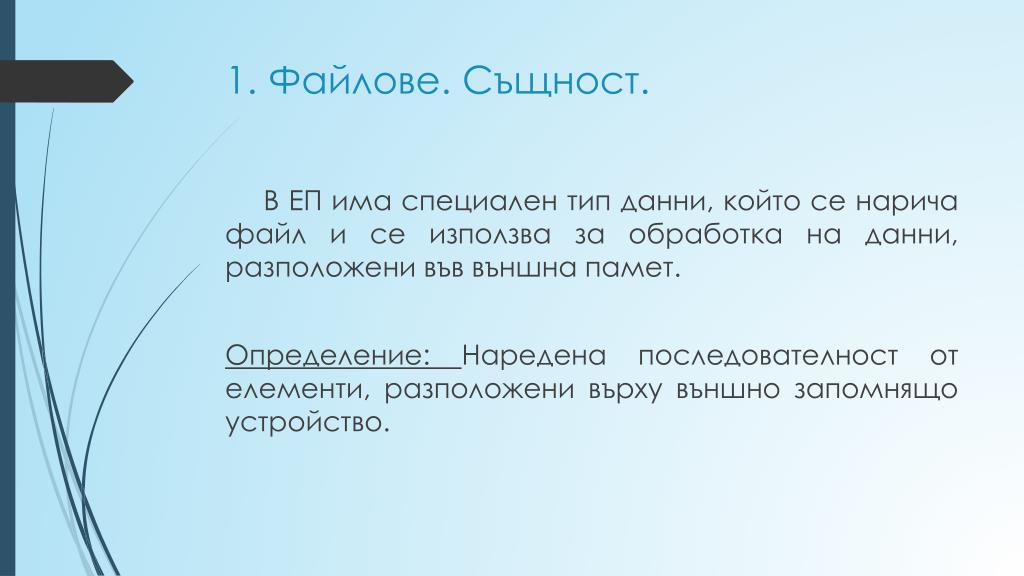 1. Файлове. Същност.

В ЕП има специален тип данни, който се нарича файл и се използва за обработка на данни, разположени във външна памет.

Определение: Наредена последователност от елементи, разположени върху външно запомнящо устройство.